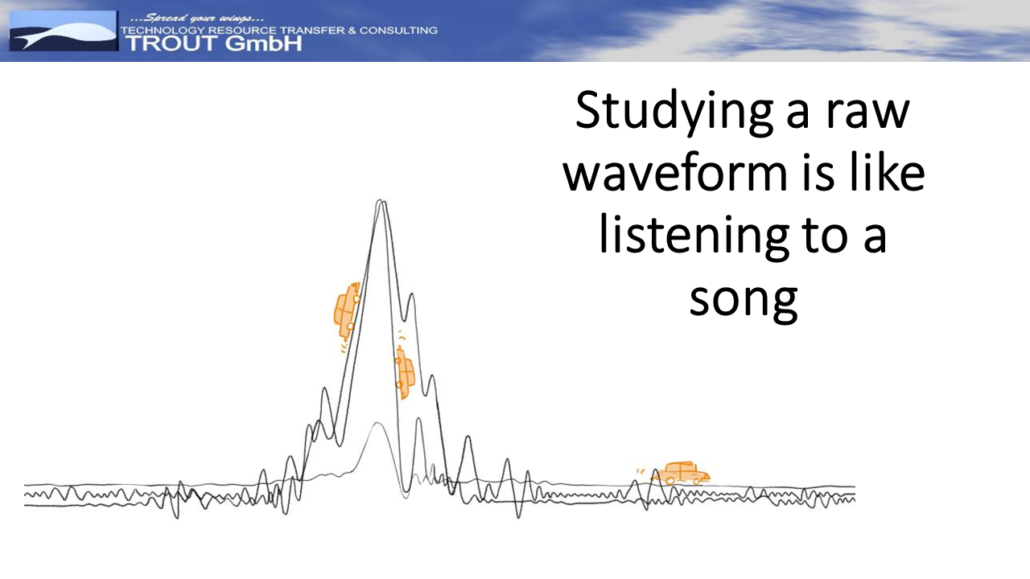 ...Spread your wings...
TECHNOLOGY RESOURCE TRANSFER & CONSULTING
TROUT GmbH

Studying a raw waveform is like listening to a song